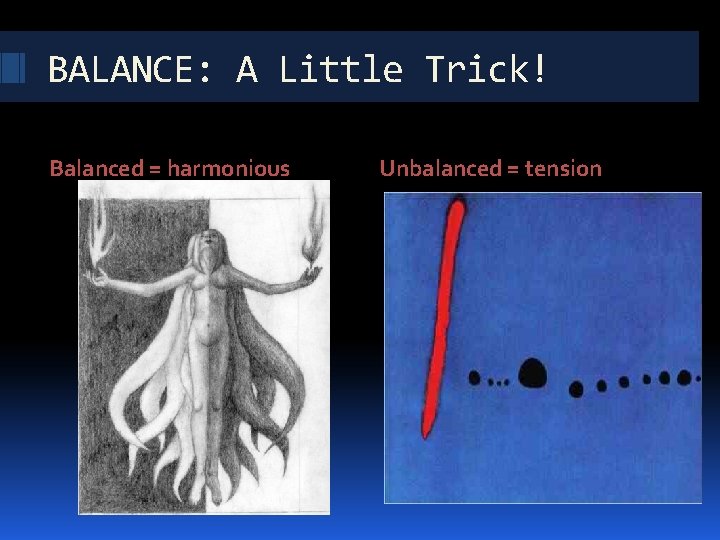 BALANCE: A Little Trick!

Balanced = harmonious

Unbalanced = tension